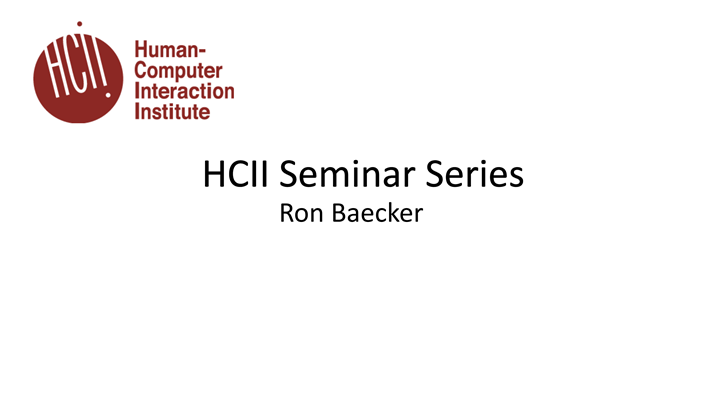 HCII

Human-Computer Interaction Institute

HCII Seminar Series
Ron Baecker